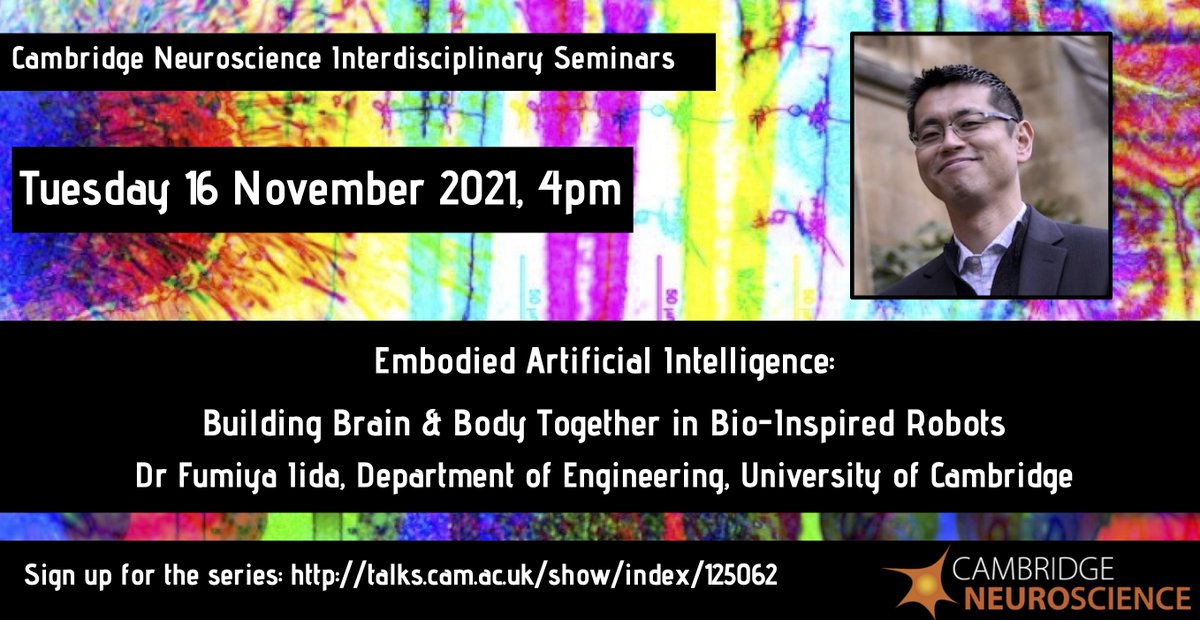 Cambridge Neuroscience Interdisciplinary Seminars

Tuesday 16 November 2021, 4pm

Embodied Artificial Intelligence:

Building Brain & Body Together in Bio-Inspired Robots

Dr Fumiya Iida, Department of Engineering, University of Cambridge

Sign up for the series: http://talks.cam.ac.uk/show/index/125062

CAMBRIDGE NEUROSCIENCE